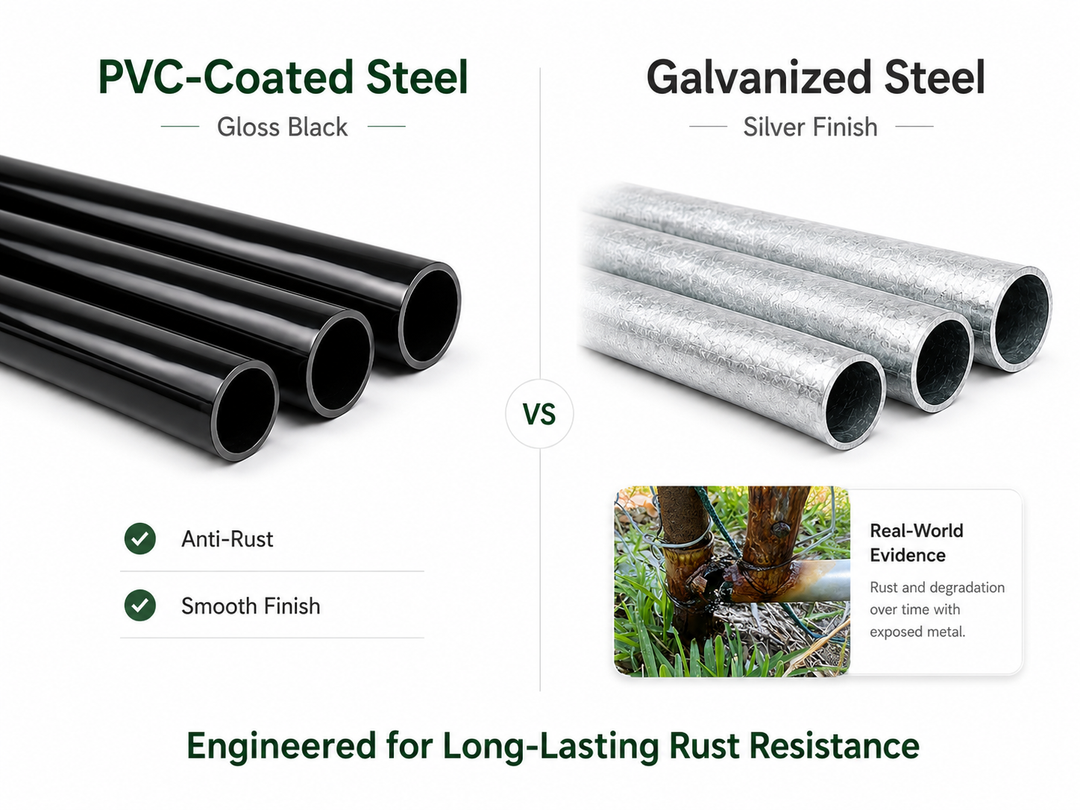 PVC-Coated Steel

Gloss Black

Anti-Rust

Smooth Finish

VS

Galvanized Steel

Silver Finish

Real-World Evidence

Rust and degradation over time with exposed metal.

Engineered for Long-Lasting Rust Resistance